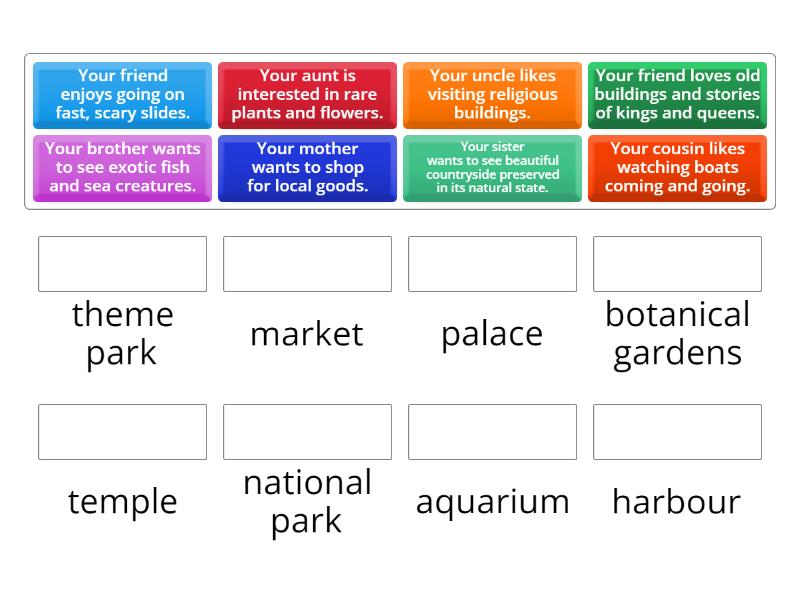 Your friend enjoys going on fast, scary slides.

Your aunt is interested in rare plants and flowers.

Your uncle likes visiting religious buildings.

Your friend loves old buildings and stories of kings and queens.

Your brother wants to see exotic fish and sea creatures.

Your mother wants to shop for local goods.

Your sister wants to see beautiful countryside preserved in its natural state.

Your cousin likes watching boats coming and going.

theme park

market

palace

botanical gardens

temple

national park

aquarium

harbour